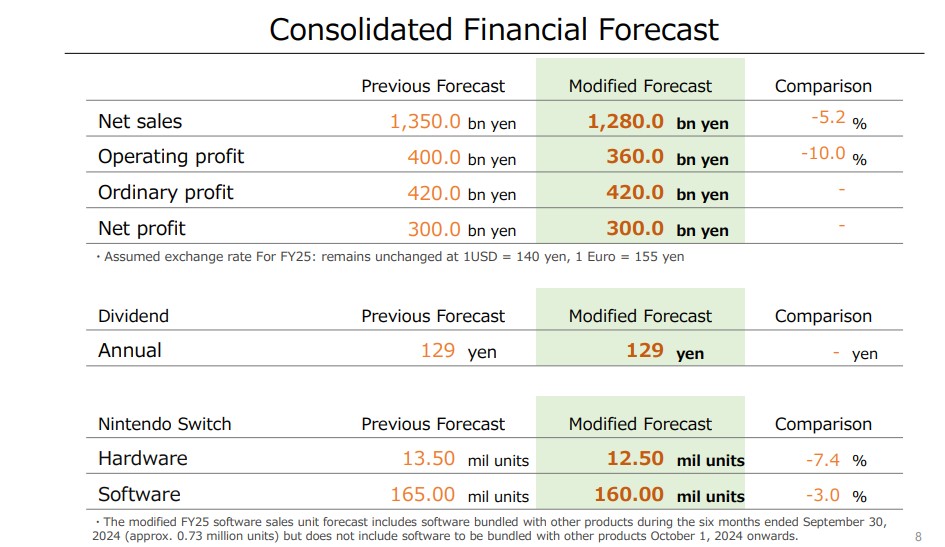 Consolidated Financial Forecast

| | Previous Forecast | Modified Forecast | Comparison |
|---|---|---|---|
| Net sales | 1,350.0 bn yen | 1,280.0 bn yen | -5.2 % |
| Operating profit | 400.0 bn yen | 360.0 bn yen | -10.0 % |
| Ordinary profit | 420.0 bn yen | 420.0 bn yen | - |
| Net profit | 300.0 bn yen | 300.0 bn yen | - |

・Assumed exchange rate For FY25: remains unchanged at 1USD = 140 yen, 1 Euro = 155 yen

| Dividend | Previous Forecast | Modified Forecast | Comparison |
|---|---|---|---|
| Annual | 129 yen | 129 yen | - yen |

| Nintendo Switch | Previous Forecast | Modified Forecast | Comparison |
|---|---|---|---|
| Hardware | 13.50 mil units | 12.50 mil units | -7.4 % |
| Software | 165.00 mil units | 160.00 mil units | -3.0 % |

・The modified FY25 software sales unit forecast includes software bundled with other products during the six months ended September 30, 2024 (approx. 0.73 million units) but does not include software to be bundled with other products October 1, 2024 onwards.

8